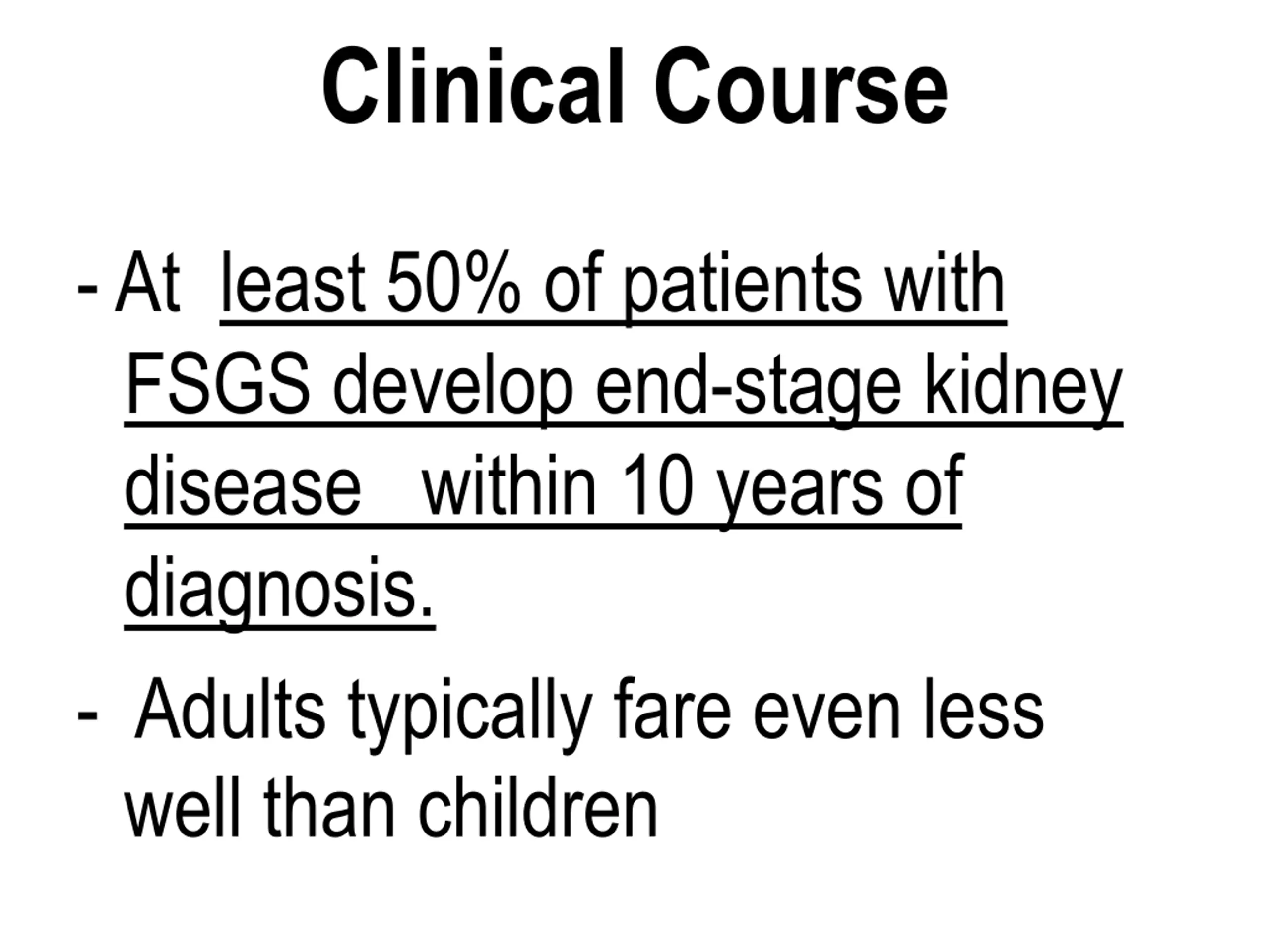 Clinical Course

- At least 50% of patients with FSGS develop end-stage kidney disease within 10 years of diagnosis.

- Adults typically fare even less well than children